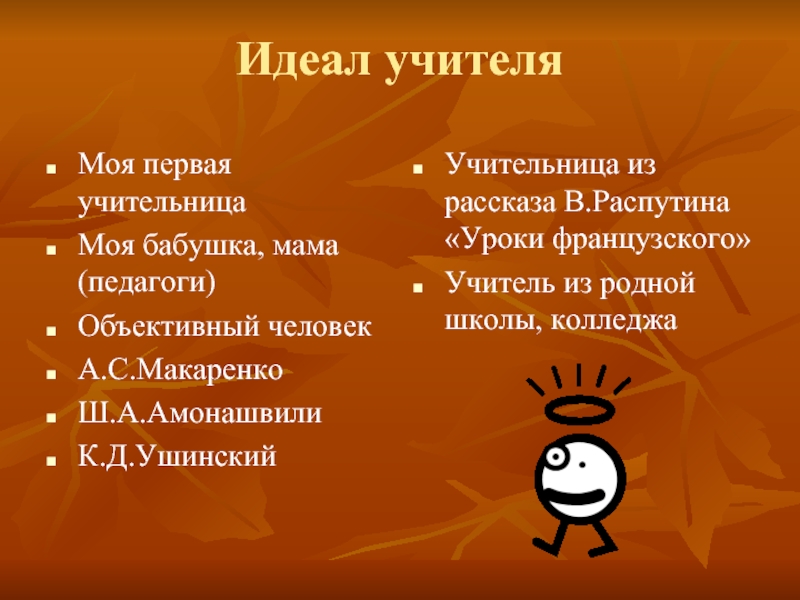 Идеал учителя

- Моя первая учительница
- Моя бабушка, мама (педагоги)
- Объективный человек
- А.С.Макаренко
- Ш.А.Амонашвили
- К.Д.Ушинский

- Учительница из рассказа В.Распутина «Уроки французского»
- Учитель из родной школы, колледжа